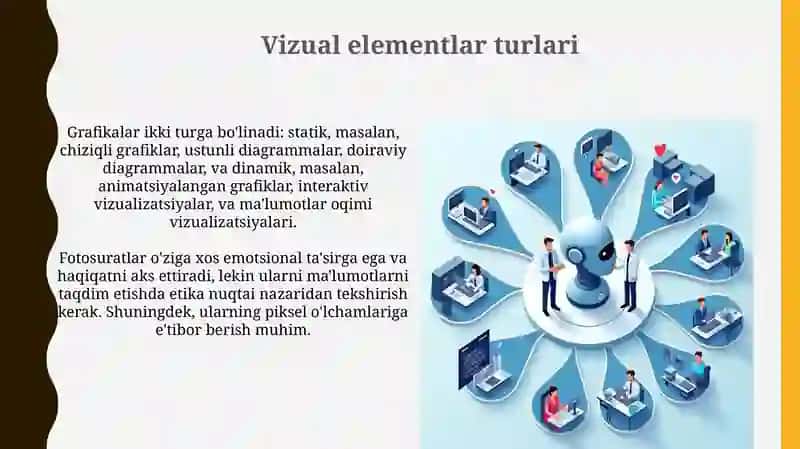 Vizual elementlar turlari

Grafikalar ikki turga bo'linadi: statik, masalan, chiziqli grafiklar, ustunli diagrammalar, doiraviy diagrammalar, va dinamik, masalan, animatsiyalangan grafiklar, interaktiv vizualizatsiyalar, va ma'lumotlar oqimi vizualizatsiyalari.

Fotosuratlar o'ziga xos emotsional ta'sirga ega va haqiqatni aks ettiradi, lekin ularni ma'lumotlarni taqdim etishda etika nuqtai nazaridan tekshirish kerak. Shuningdek, ularning piksel o'lchamlariga e'tibor berish muhim.